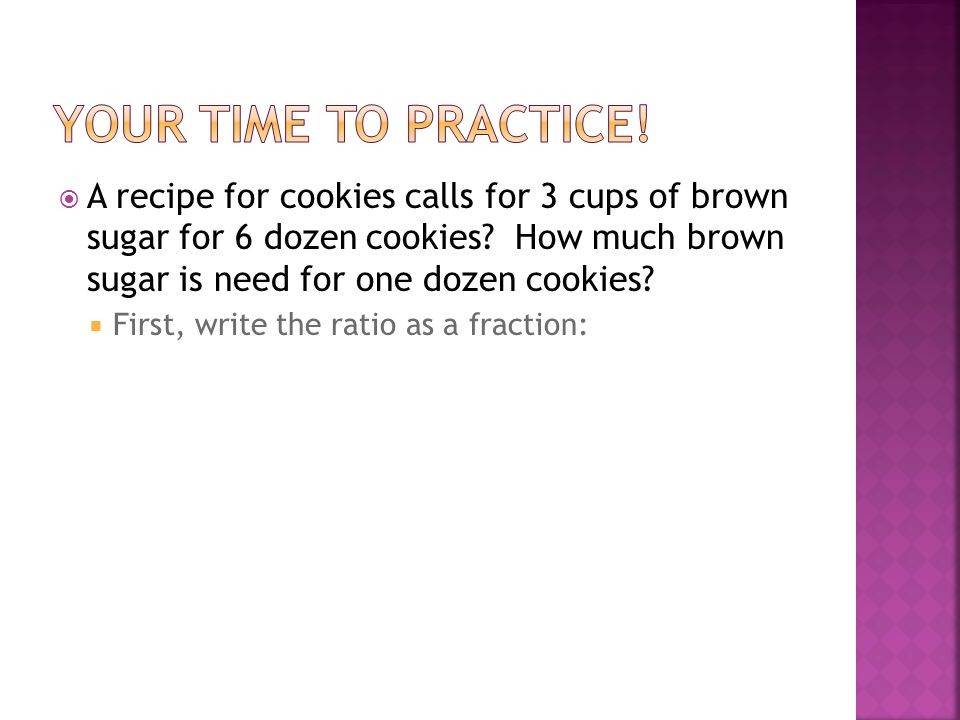 YOUR TIME TO PRACTICE!

A recipe for cookies calls for 3 cups of brown sugar for 6 dozen cookies? How much brown sugar is need for one dozen cookies?

First, write the ratio as a fraction: